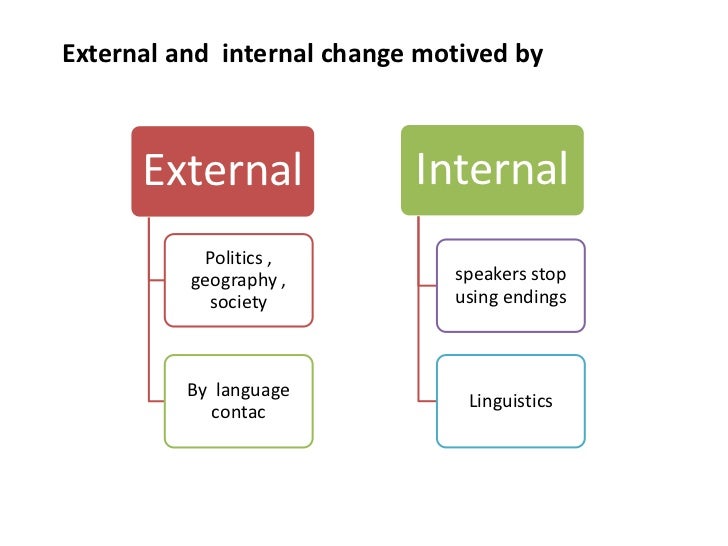 External and  internal change motived by

External

Politics , geography , society

By  language contac

Internal

speakers stop using endings

Linguistics